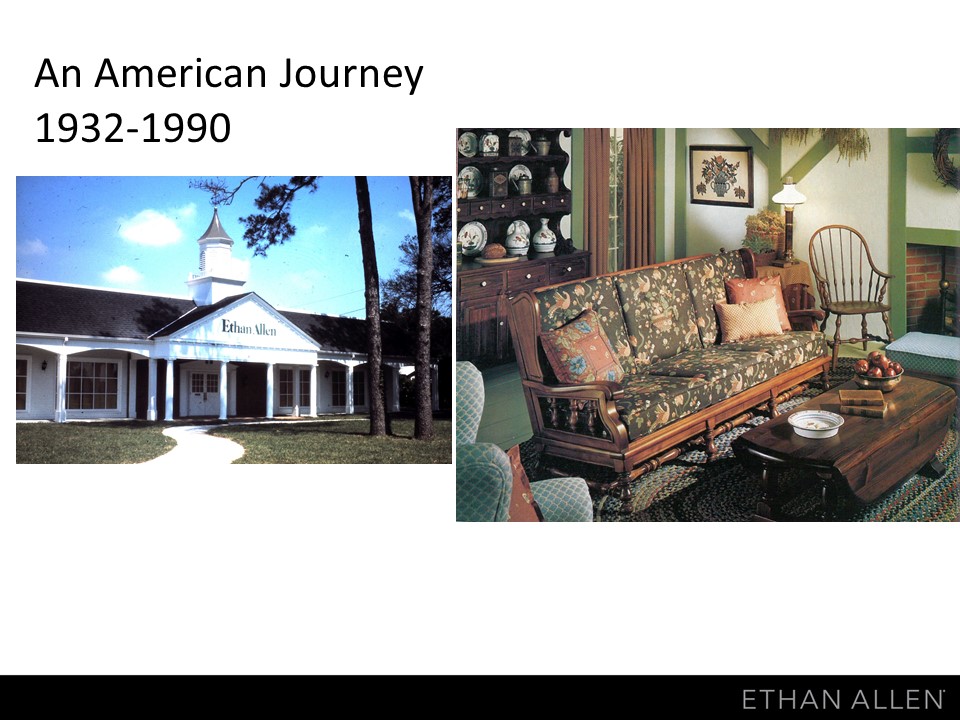 An American Journey
1932-1990

Ethan Allen

ETHAN ALLEN